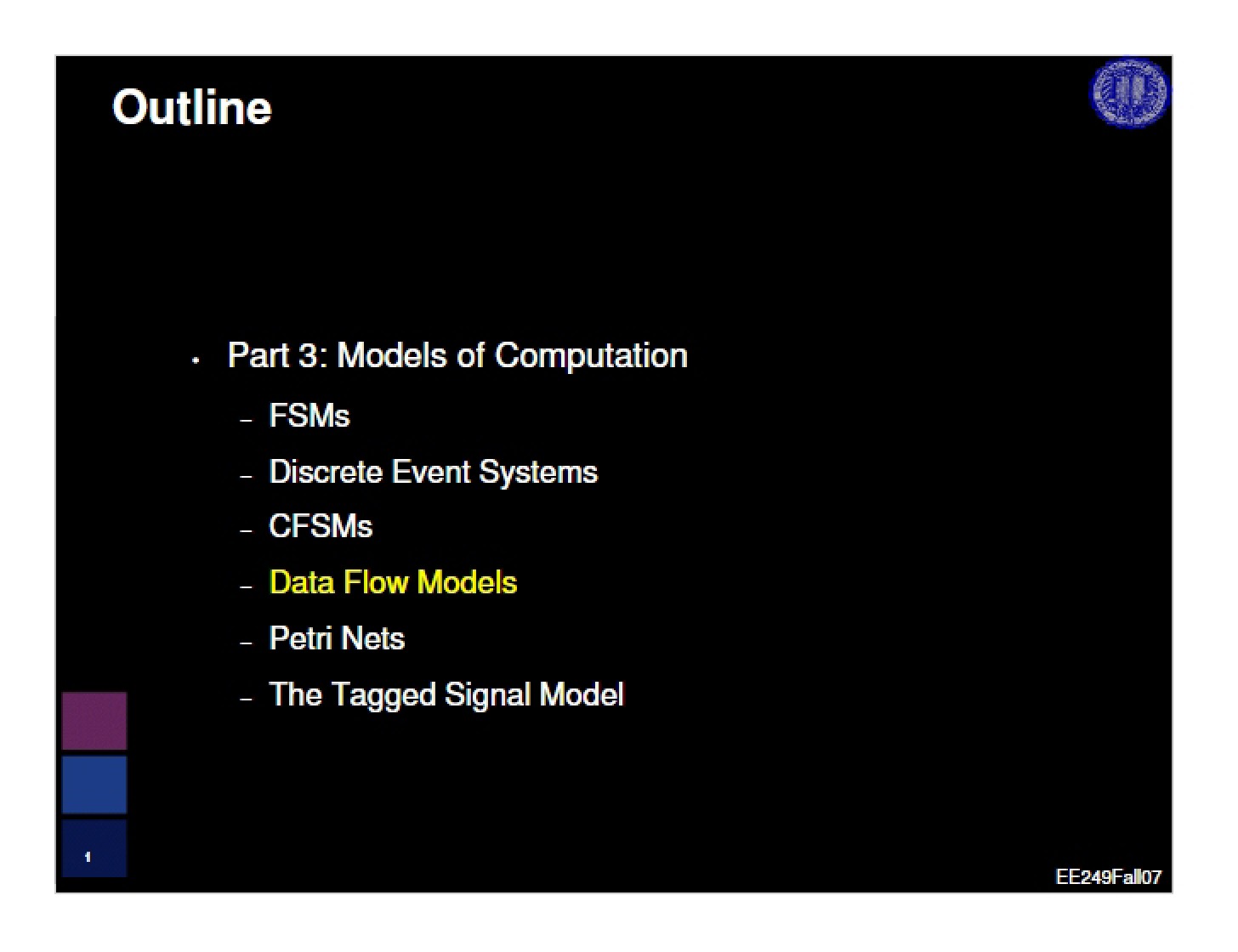 Outline

• Part 3: Models of Computation
- FSMs
- Discrete Event Systems
- CFSMs
- Data Flow Models
- Petri Nets
- The Tagged Signal Model

1

EE249Fall07